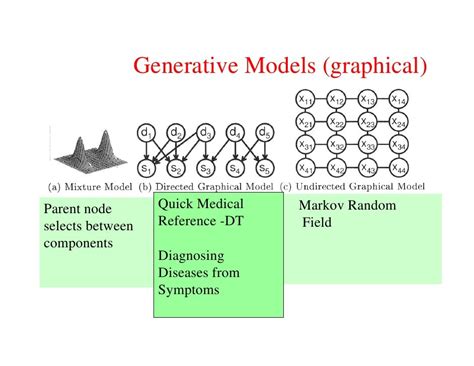 Generative Models (graphical)

$d_1$ $d_2$ $d_3$ $d_4$ $d_5$

$s_1$ $s_2$ $s_3$ $s_4$ $s_5$

$x_{11}$ $x_{12}$ $x_{13}$ $x_{14}$
$x_{21}$ $x_{22}$ $x_{23}$ $x_{24}$
$x_{31}$ $x_{32}$ $x_{33}$ $x_{34}$
$x_{41}$ $x_{42}$ $x_{43}$ $x_{44}$

(a) Mixture Model (b) Directed Graphical Model (c) Undirected Graphical Model

Parent node selects between components

Quick Medical Reference -DT

Diagnosing Diseases from Symptoms

Markov Random Field